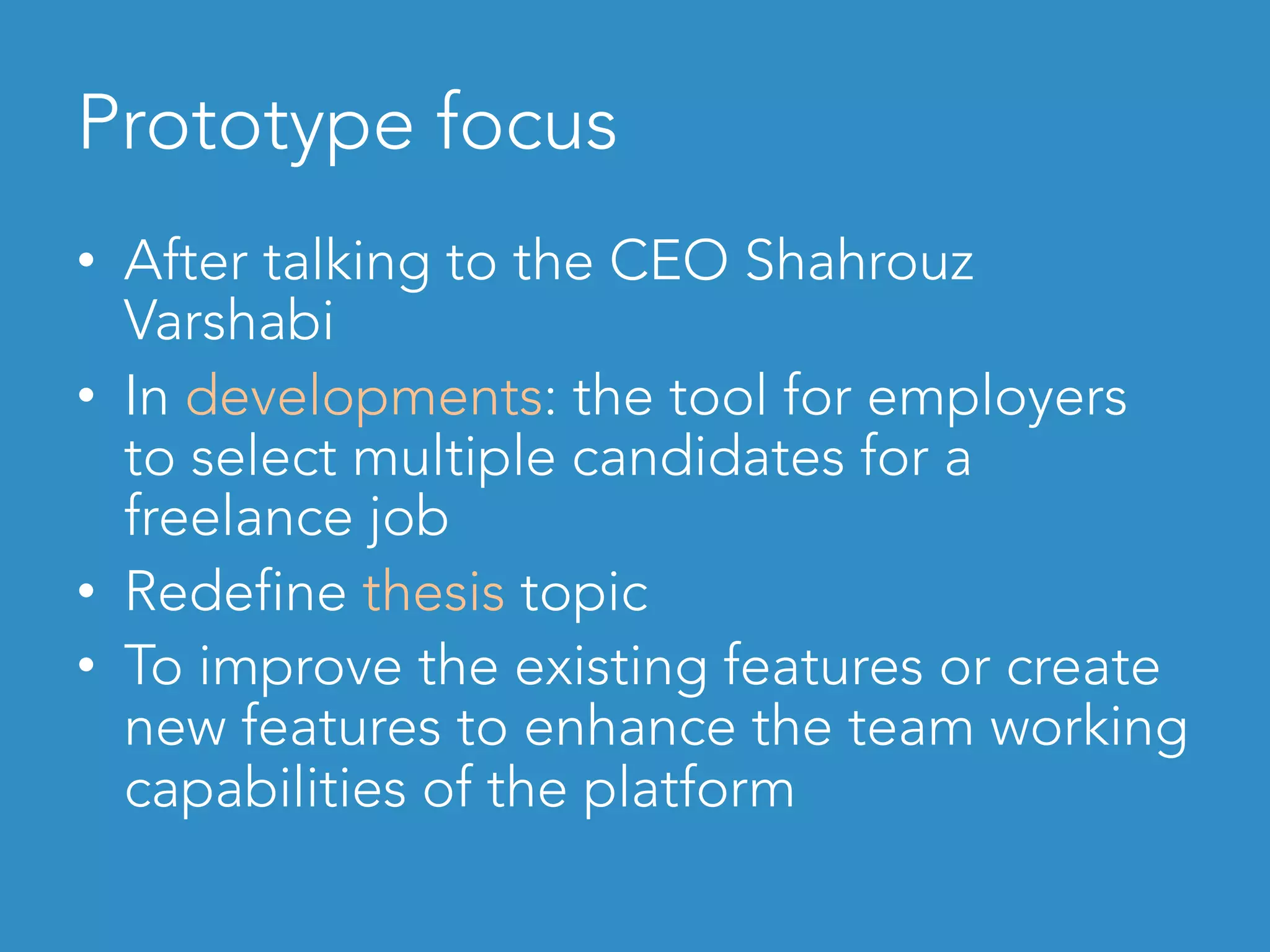 Prototype focus

• After talking to the CEO Shahrouz Varshabi
• In developments: the tool for employers to select multiple candidates for a freelance job
• Redefine thesis topic
• To improve the existing features or create new features to enhance the team working capabilities of the platform